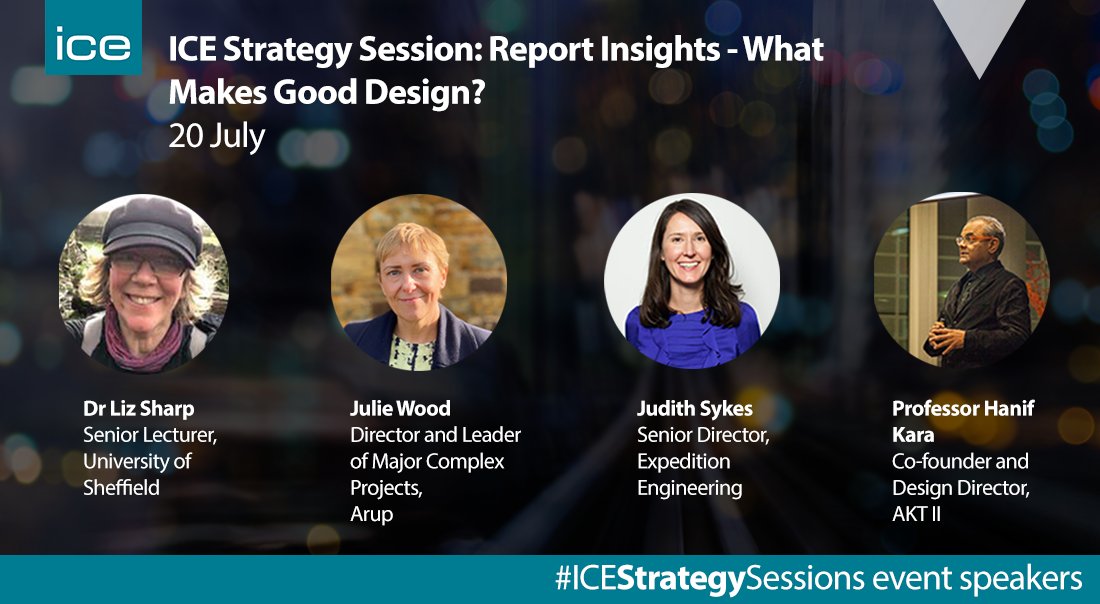 ice

ICE Strategy Session: Report Insights - What Makes Good Design?
20 July

Dr Liz Sharp
Senior Lecturer, University of Sheffield

Julie Wood
Director and Leader of Major Complex Projects, Arup

Judith Sykes
Senior Director, Expedition Engineering

Professor Hanif Kara
Co-founder and Design Director, AKT II

#ICEStrategySessions event speakers